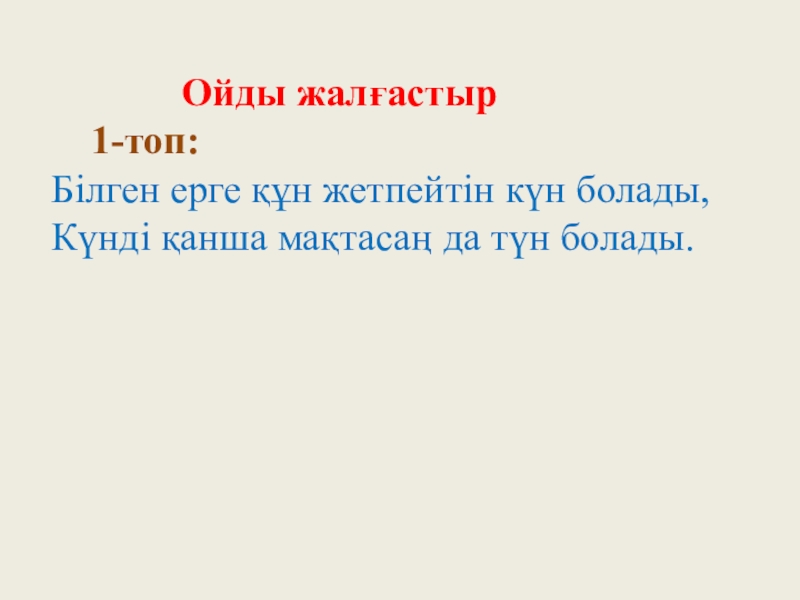 Ойды жалғастыр

1-топ:

Білген ерге құн жетпейтін күн болады,
Күнді қанша мақтасаң да түн болады.